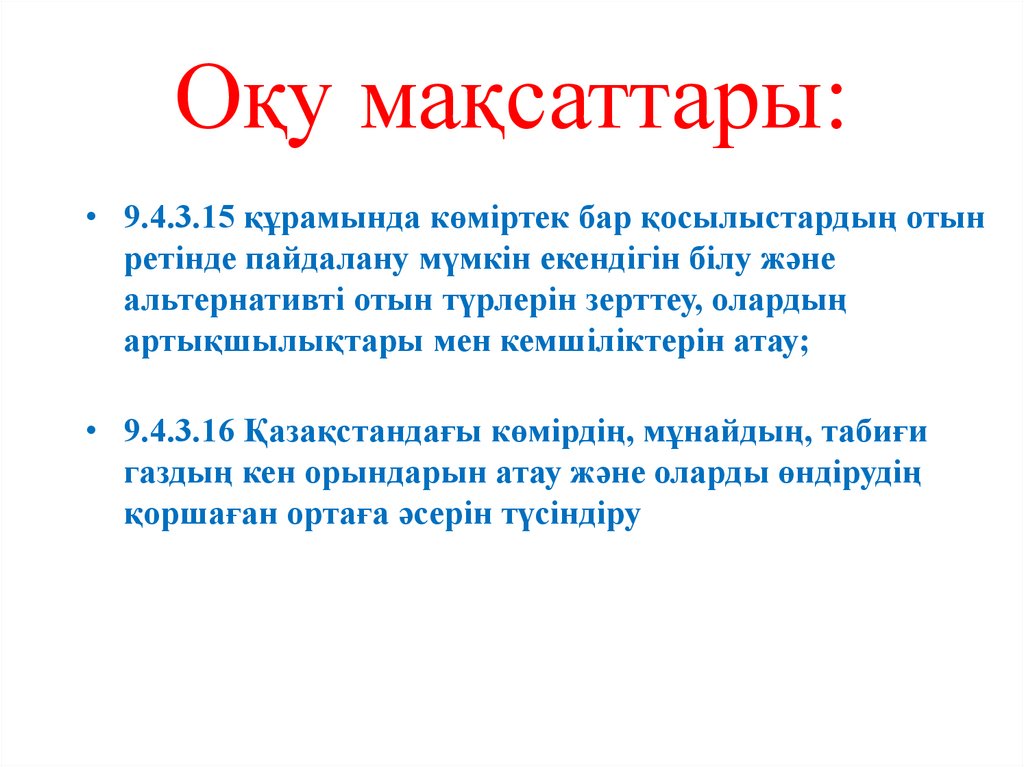 Оқу мақсаттары:

• 9.4.3.15 құрамында көміртек бар қосылыстардың отын ретінде пайдалану мүмкін екендігін білу және альтернативті отын түрлерін зерттеу, олардың артықшылықтары мен кемшіліктерін атау;

• 9.4.3.16 Қазақстандағы көмірдің, мұнайдың, табиғи газдың кен орындарын атау және оларды өндірудің қоршаған ортаға әсерін түсіндіру